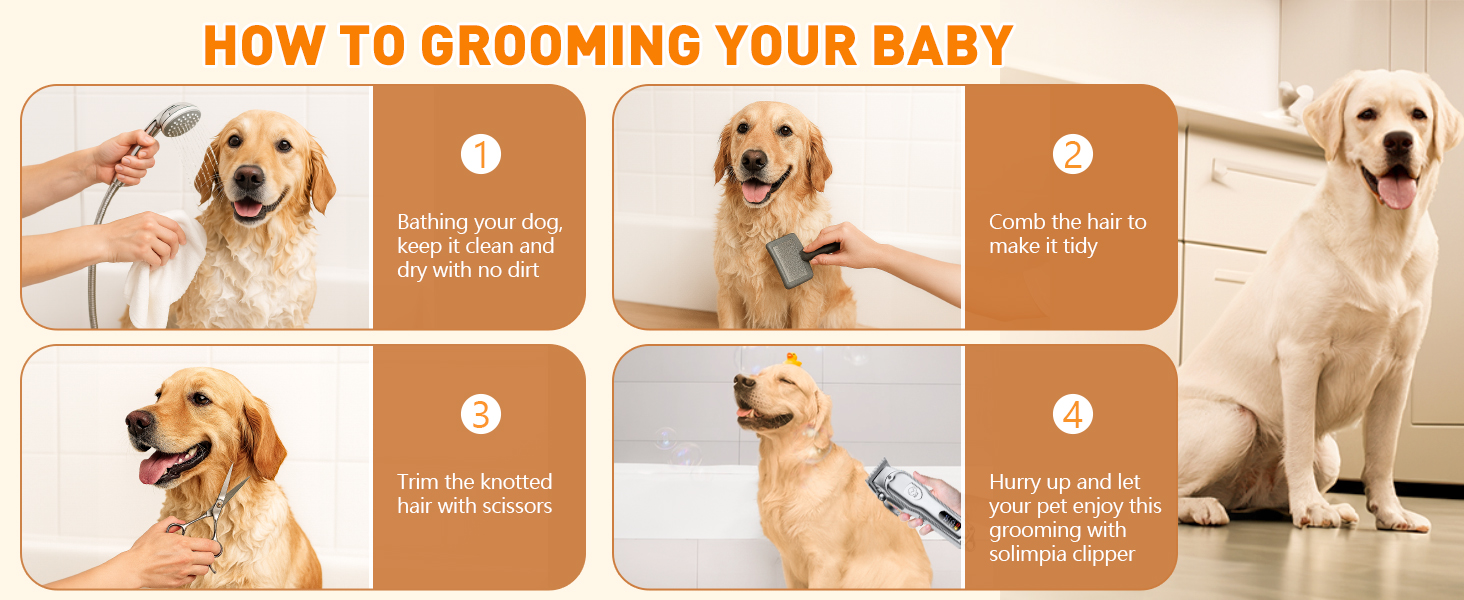 HOW TO GROOMING YOUR BABY

1

Bathing your dog, keep it clean and dry with no dirt

2

Comb the hair to make it tidy

3

Trim the knotted hair with scissors

4

Hurry up and let your pet enjoy this grooming with solimpia clipper